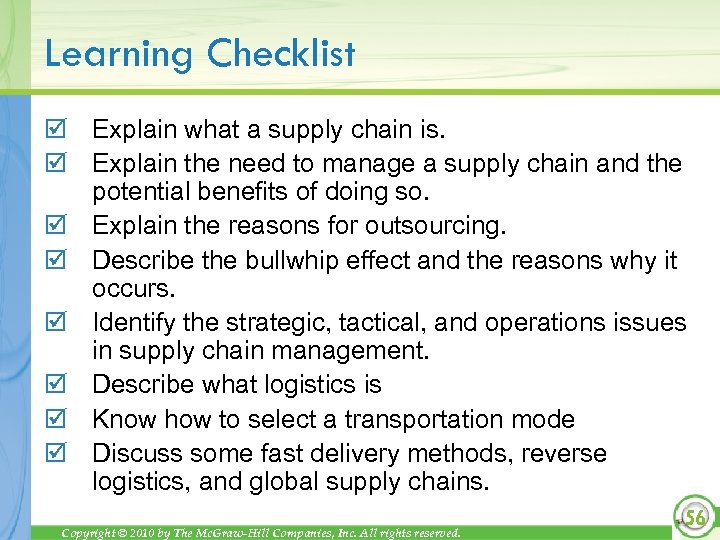 Learning Checklist

☑ Explain what a supply chain is.
☑ Explain the need to manage a supply chain and the potential benefits of doing so.
☑ Explain the reasons for outsourcing.
☑ Describe the bullwhip effect and the reasons why it occurs.
☑ Identify the strategic, tactical, and operations issues in supply chain management.
☑ Describe what logistics is
☑ Know how to select a transportation mode
☑ Discuss some fast delivery methods, reverse logistics, and global supply chains.

Copyright © 2010 by The McGraw-Hill Companies, Inc. All rights reserved.

56